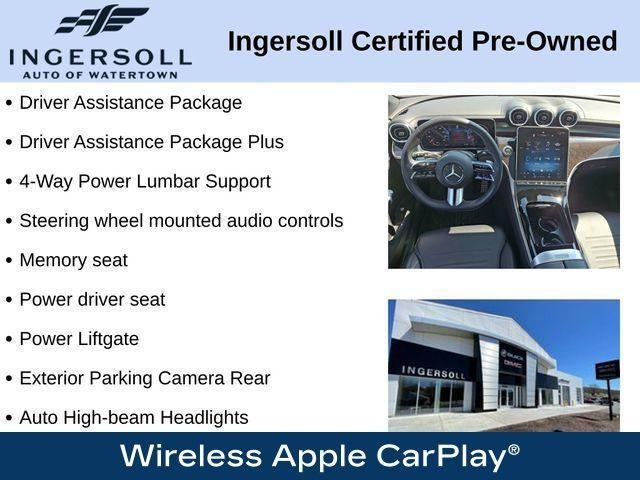 INGERSOLL
AUTO OF WATERTOWN

Ingersoll Certified Pre-Owned

• Driver Assistance Package
• Driver Assistance Package Plus
• 4-Way Power Lumbar Support
• Steering wheel mounted audio controls
• Memory seat
• Power driver seat
• Power Liftgate
• Exterior Parking Camera Rear
• Auto High-beam Headlights

INGERSOLL

BUICK GMC

Wireless Apple CarPlay®